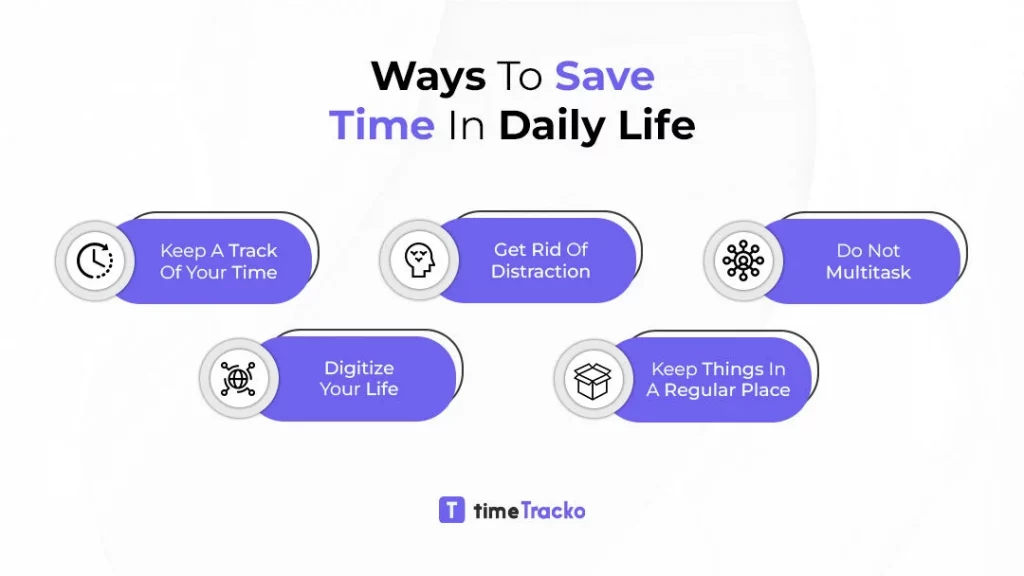 Ways To Save Time In Daily Life

Keep A Track Of Your Time

Get Rid Of Distraction

Do Not Multitask

Digitize Your Life

Keep Things In A Regular Place

T timeTracko